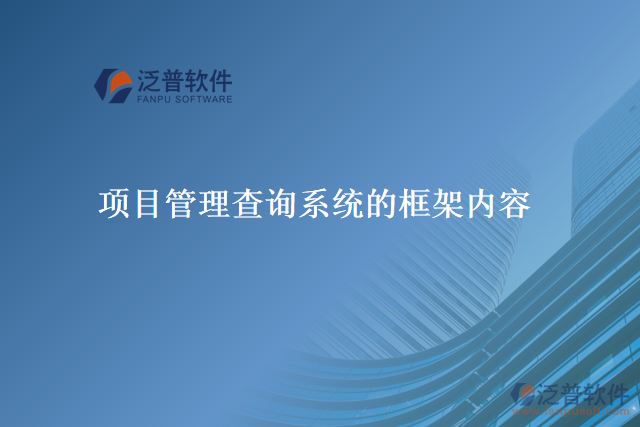 泛普软件
FANPU SOFTWARE

项目管理查询系统的框架内容

泛普软件
www.fanpusoft.com